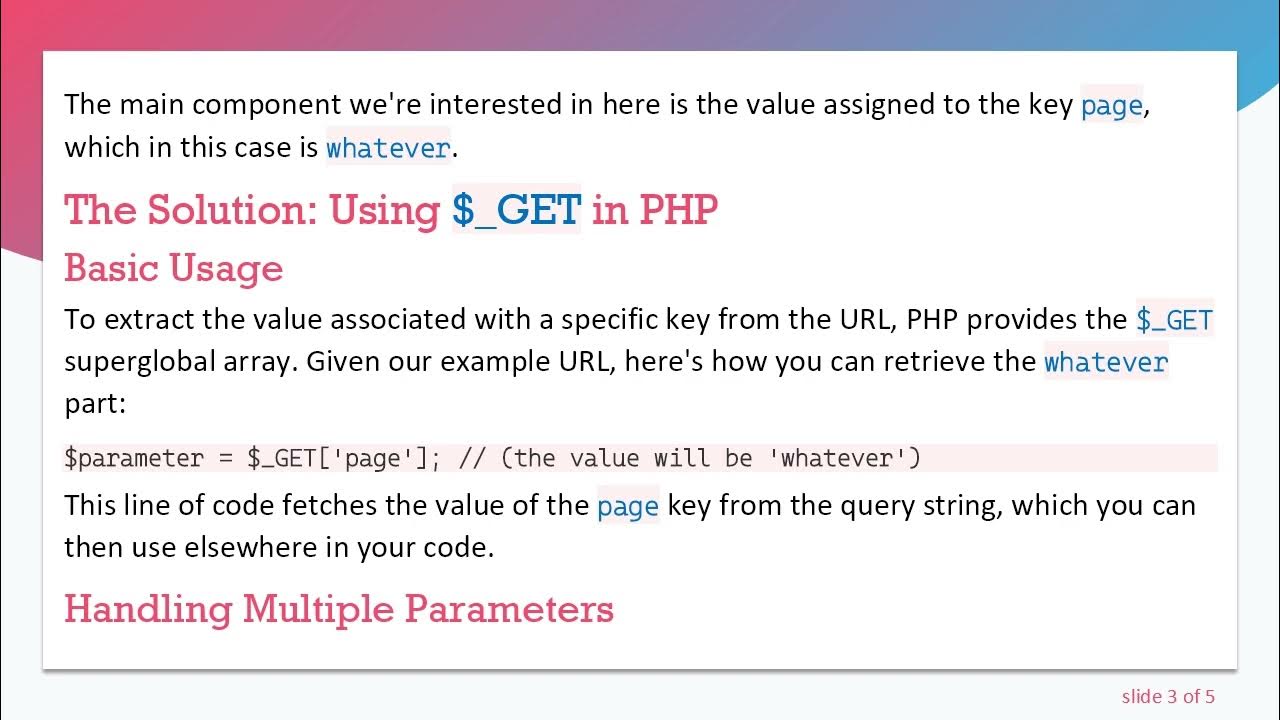 The main component we're interested in here is the value assigned to the key page, which in this case is whatever.

The Solution: Using $_GET in PHP

Basic Usage

To extract the value associated with a specific key from the URL, PHP provides the $_GET superglobal array. Given our example URL, here's how you can retrieve the whatever part:

$parameter = $_GET['page']; // (the value will be 'whatever')

This line of code fetches the value of the page key from the query string, which you can then use elsewhere in your code.

Handling Multiple Parameters

slide 3 of 5